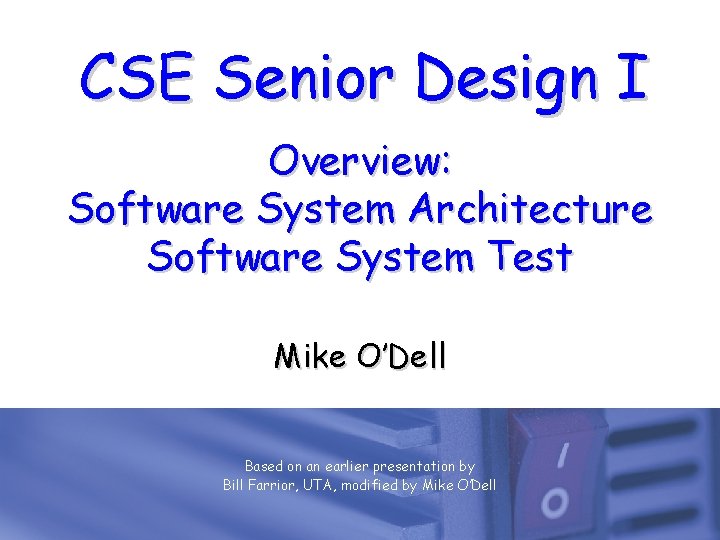 CSE Senior Design I

Overview:
Software System Architecture
Software System Test

Mike O'Dell

Based on an earlier presentation by
Bill Farrior, UTA, modified by Mike O'Dell

I
O